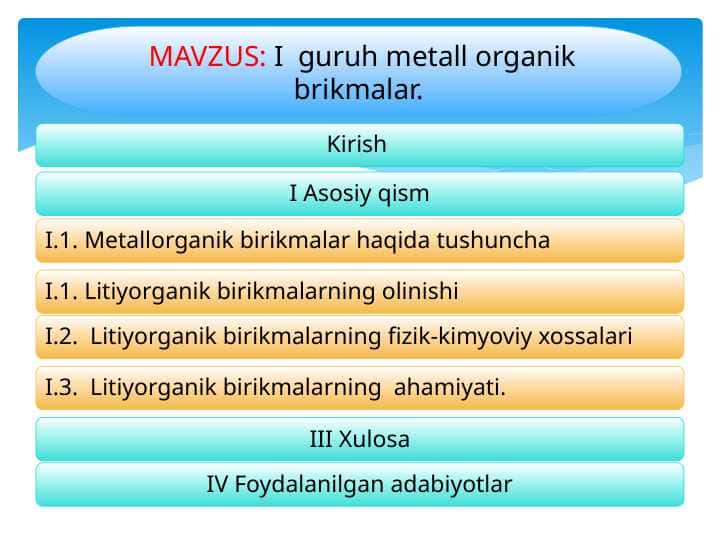 MAVZUS: I guruh metall organik brikmalar.

Kirish

I Asosiy qism

I.1. Metallorganik birikmalar haqida tushuncha

I.1. Litiyorganik birikmalarning olinishi

I.2. Litiyorganik birikmalarning fizik-kimyoviy xossalari

I.3. Litiyorganik birikmalarning ahamiyati.

III Xulosa

IV Foydalanilgan adabiyotlar